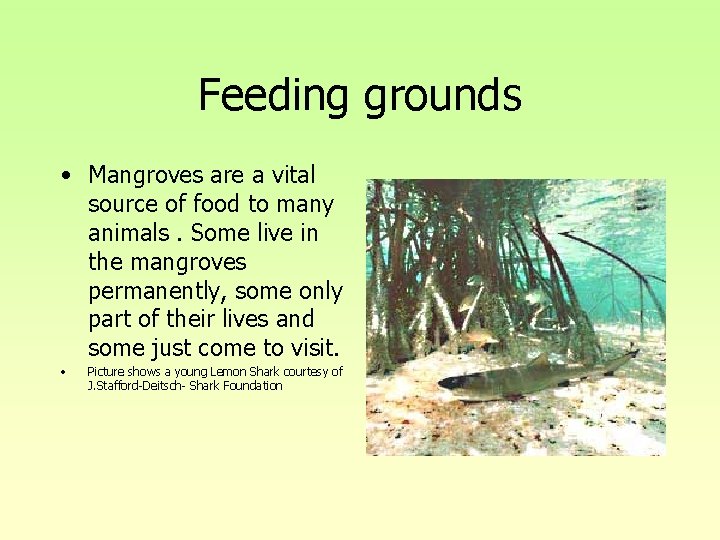 Feeding grounds

• Mangroves are a vital source of food to many animals . Some live in the mangroves permanently, some only part of their lives and some just come to visit.

• Picture shows a young Lemon Shark courtesy of J.Stafford-Deitsch- Shark Foundation